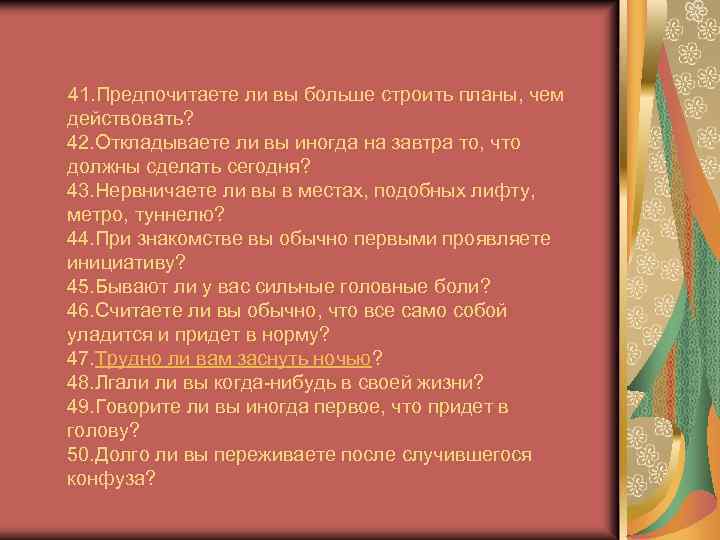 41.Предпочитаете ли вы больше строить планы, чем действовать?
42.Откладываете ли вы иногда на завтра то, что должны сделать сегодня?
43.Нервничаете ли вы в местах, подобных лифту, метро, туннелю?
44.При знакомстве вы обычно первыми проявляете инициативу?
45.Бывают ли у вас сильные головные боли?
46.Считаете ли вы обычно, что все само собой уладится и придет в норму?
47.Трудно ли вам заснуть ночью?
48.Лгали ли вы когда-нибудь в своей жизни?
49.Говорите ли вы иногда первое, что придет в голову?
50.Долго ли вы переживаете после случившегося конфуза?